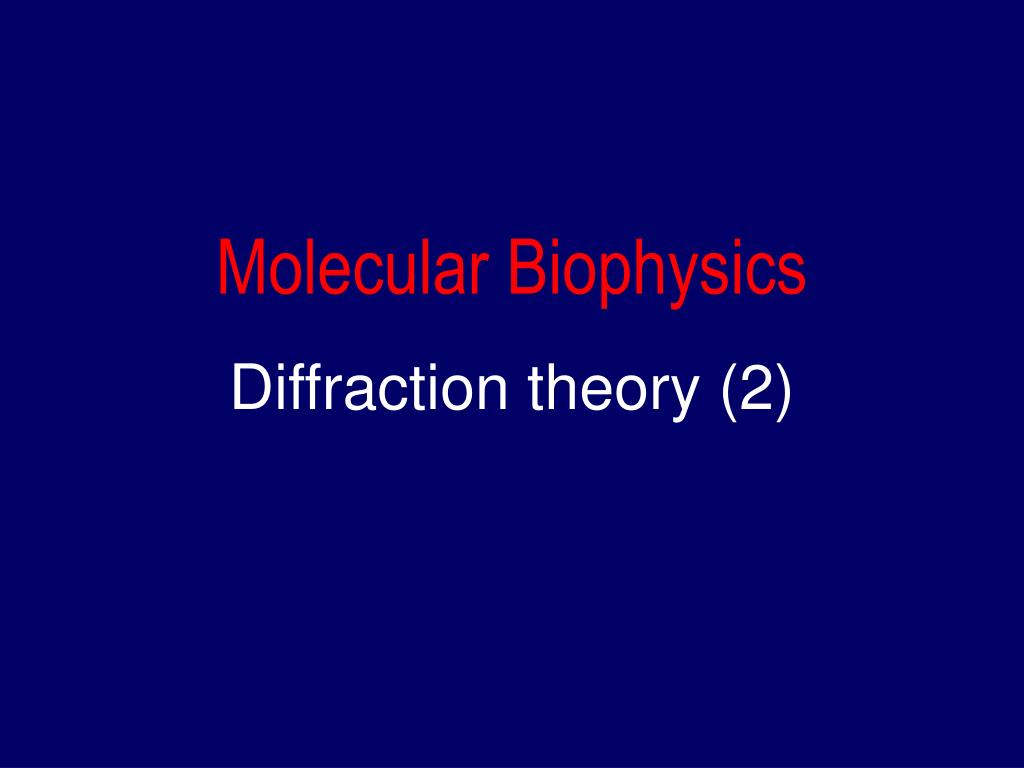 Molecular Biophysics

Diffraction theory (2)